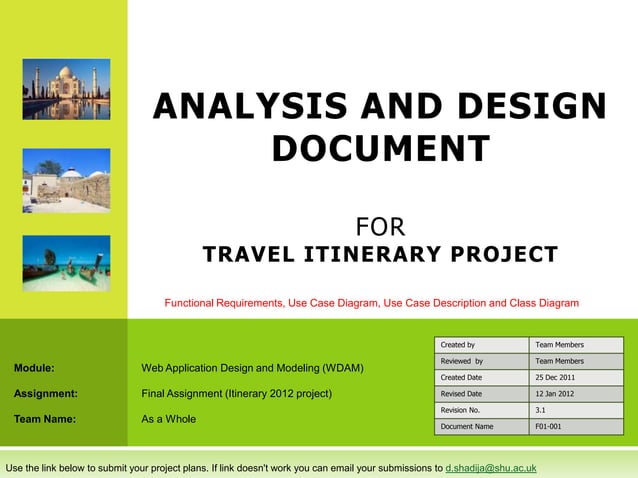 ANALYSIS AND DESIGN DOCUMENT

FOR
TRAVEL ITINERARY PROJECT

Functional Requirements, Use Case Diagram, Use Case Description and Class Diagram

Module: Web Application Design and Modeling (WDAM)

Assignment: Final Assignment (Itinerary 2012 project)

Team Name: As a Whole

| Created by | Team Members |
|---|---|
| Reviewed by | Team Members |
| Created Date | 25 Dec 2011 |
| Revised Date | 12 Jan 2012 |
| Revision No. | 3.1 |
| Document Name | F01-001 |

Use the link below to submit your project plans. If link doesn't work you can email your submissions to d.shadija@shu.ac.uk